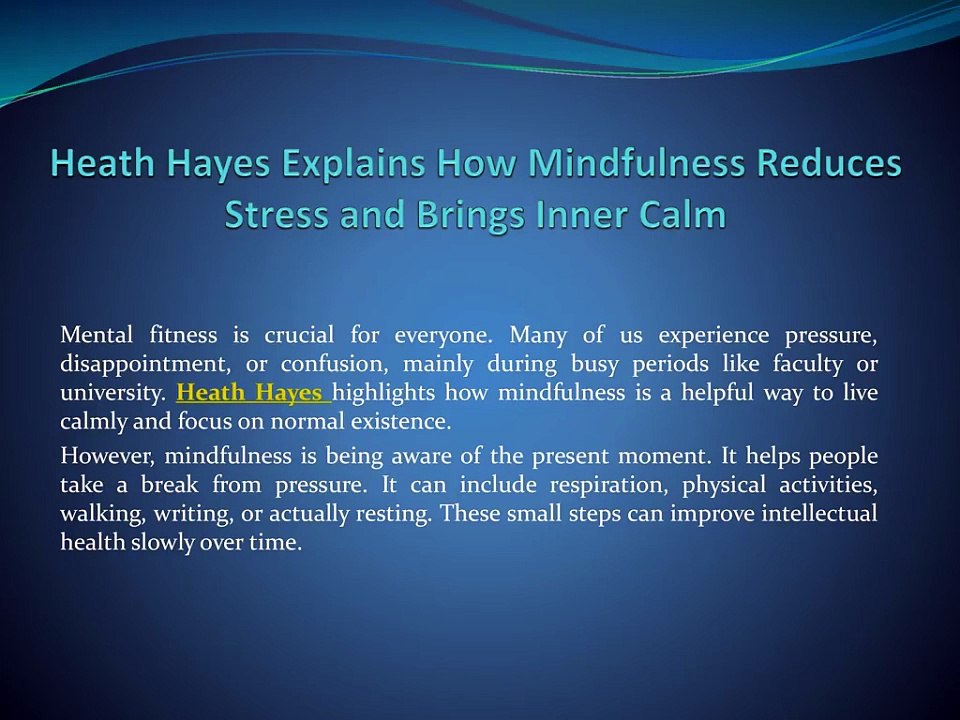 Heath Hayes Explains How Mindfulness Reduces Stress and Brings Inner Calm

Mental fitness is crucial for everyone. Many of us experience pressure, disappointment, or confusion, mainly during busy periods like faculty or university. Heath Hayes highlights how mindfulness is a helpful way to live calmly and focus on normal existence.

However, mindfulness is being aware of the present moment. It helps people take a break from pressure. It can include respiration, physical activities, walking, writing, or actually resting. These small steps can improve intellectual health slowly over time.